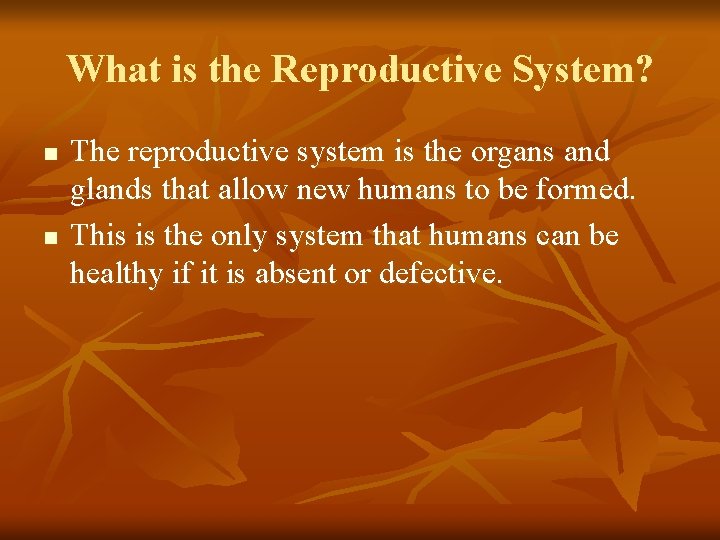 What is the Reproductive System?

- The reproductive system is the organs and glands that allow new humans to be formed.
- This is the only system that humans can be healthy if it is absent or defective.